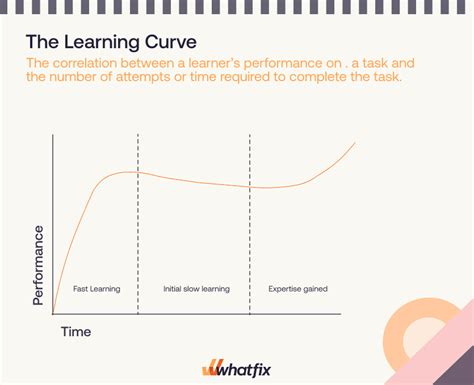 The Learning Curve

The correlation between a learner's performance on . a task and the number of attempts or time required to complete the task.

Performance

Fast Learning

Initial slow learning

Expertise gained

Time

whatfix